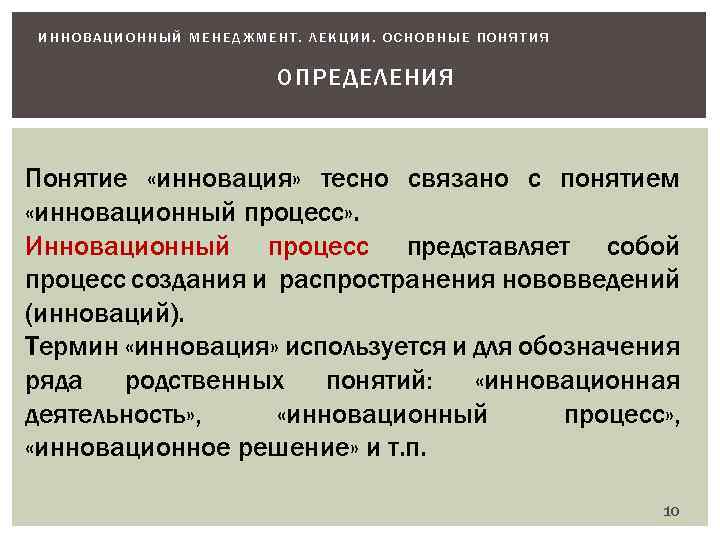 ИННОВАЦИОННЫЙ МЕНЕДЖМЕНТ. ЛЕКЦИИ. ОСНОВНЫЕ ПОНЯТИЯ

ОПРЕДЕЛЕНИЯ

Понятие «инновация» тесно связано с понятием «инновационный процесс».

Инновационный процесс представляет собой процесс создания и распространения нововведений (инноваций).

Термин «инновация» используется и для обозначения ряда родственных понятий: «инновационная деятельность», «инновационный процесс», «инновационное решение» и т.п.

10